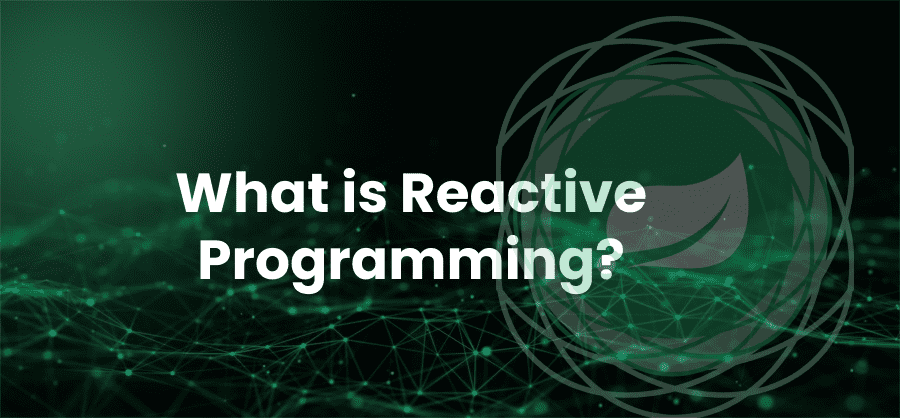 What is Reactive Programming?